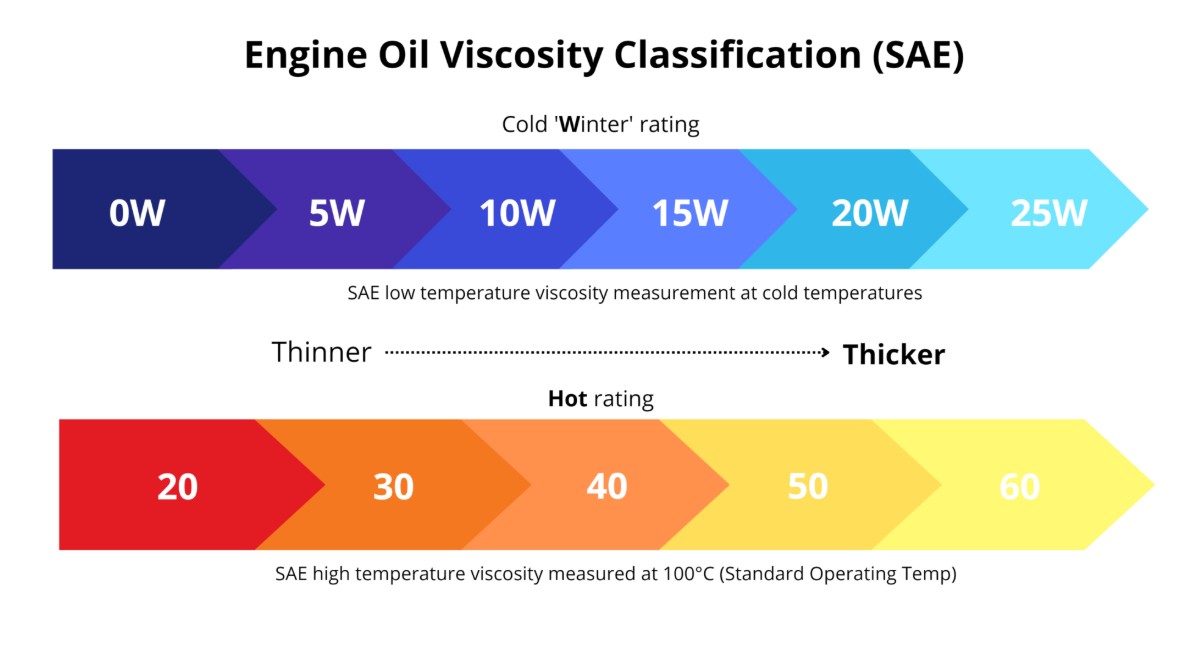 Engine Oil Viscosity Classification (SAE)

Cold 'Winter' rating

0W 5W 10W 15W 20W 25W

SAE low temperature viscosity measurement at cold temperatures

Thinner Thicker

Hot rating

20 30 40 50 60

SAE high temperature viscosity measured at 100°C (Standard Operating Temp)